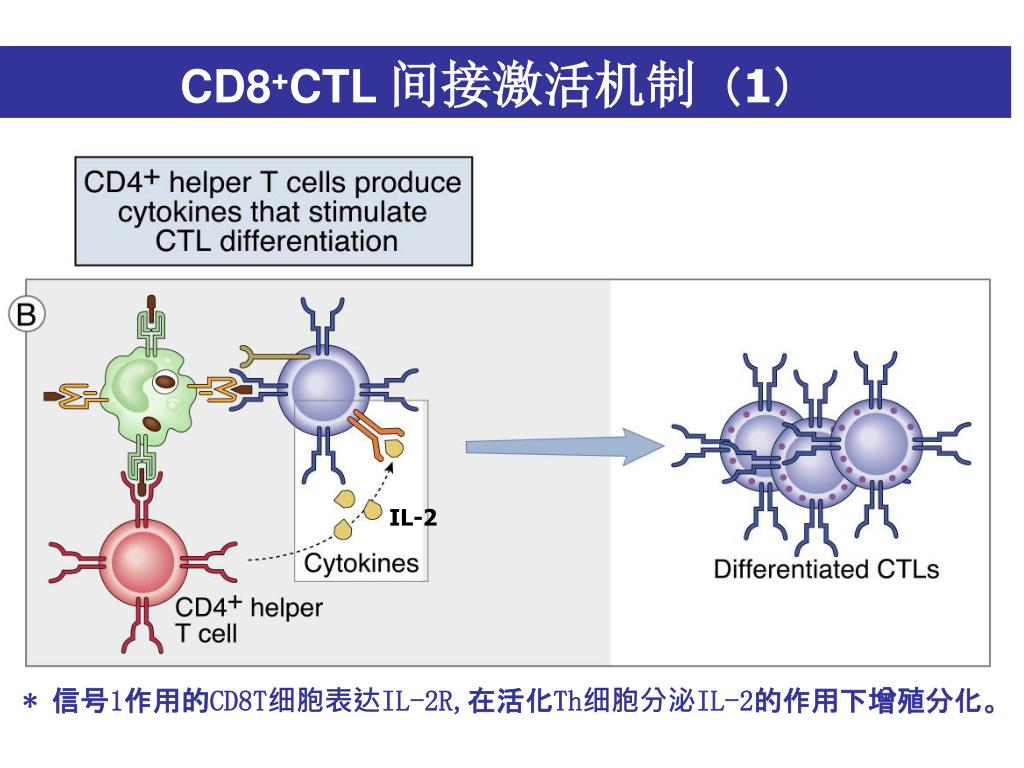 CD8$^+$CTL 间接激活机制（1）

CD4$^+$ helper T cells produce cytokines that stimulate CTL differentiation

B

IL-2

Cytokines

CD4$^+$ helper T cell

Differentiated CTLs

＊ 信号1作用的CD8T细胞表达IL-2R，在活化Th细胞分泌IL-2的作用下增殖分化。